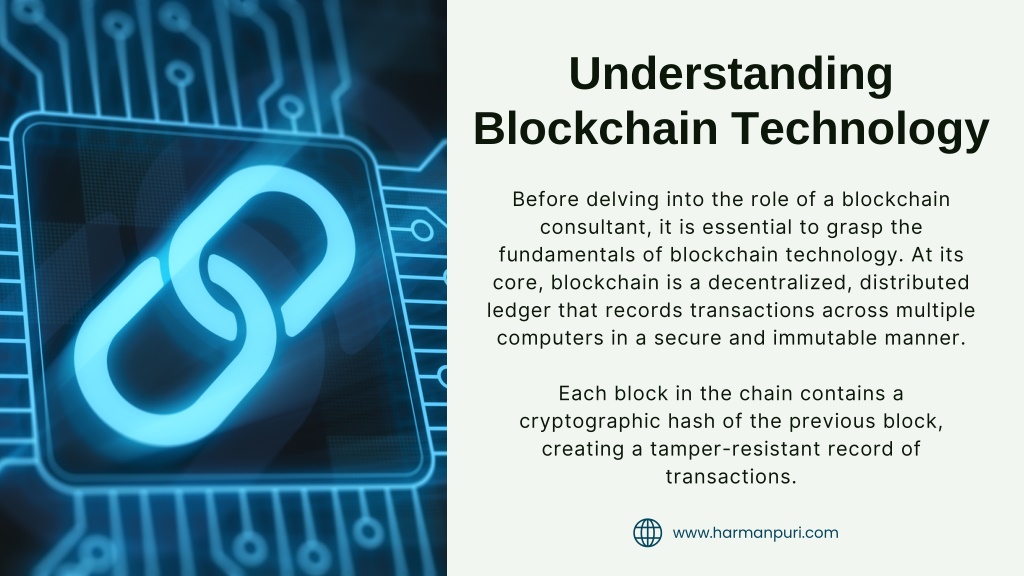 Understanding Blockchain Technology

Before delving into the role of a blockchain consultant, it is essential to grasp the fundamentals of blockchain technology. At its core, blockchain is a decentralized, distributed ledger that records transactions across multiple computers in a secure and immutable manner.

Each block in the chain contains a cryptographic hash of the previous block, creating a tamper-resistant record of transactions.

www.harmanpuri.com